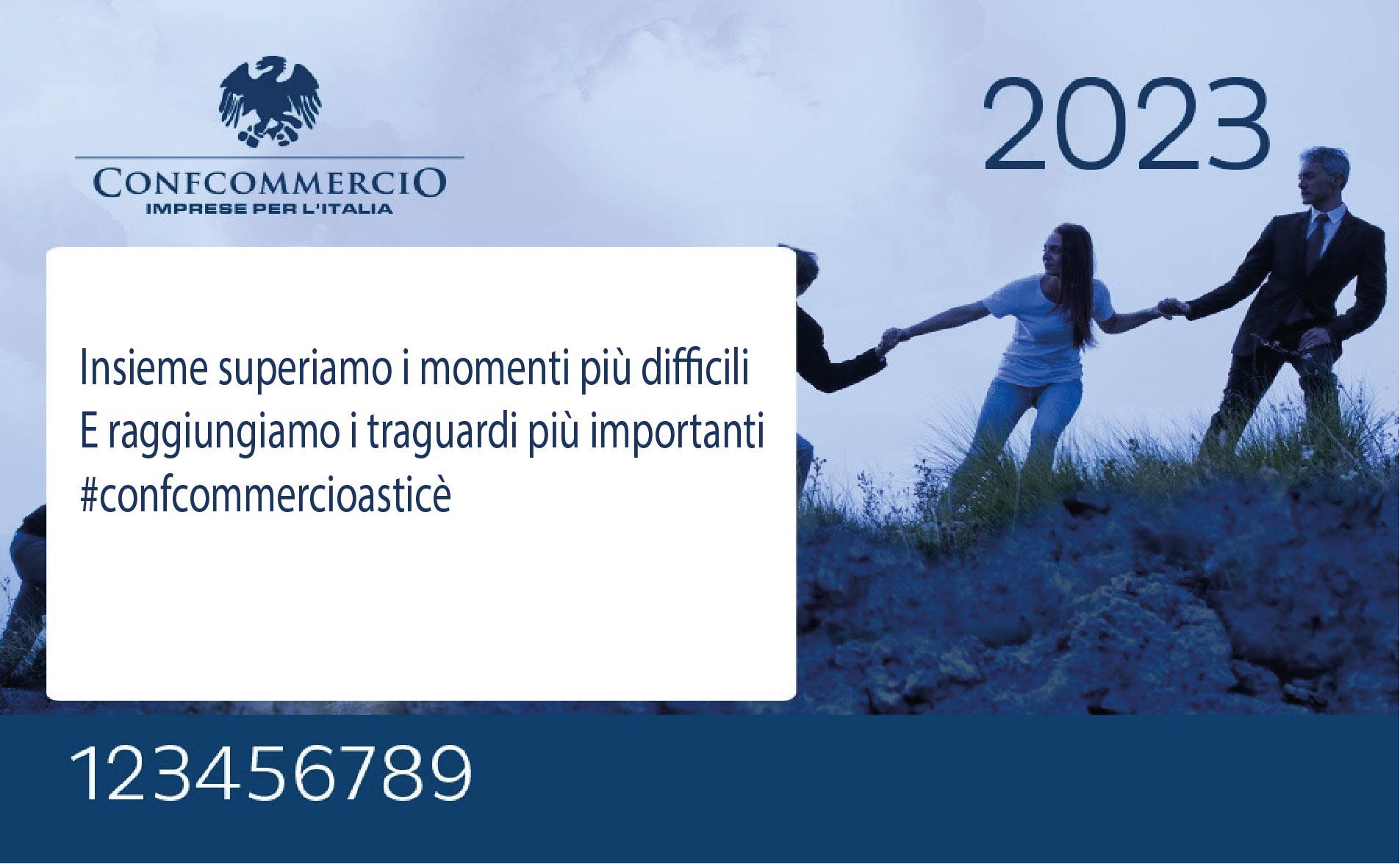 CONFCOMMERCIO
IMPRESE PER L'ITALIA

2023

Insieme superiamo i momenti più difficili
E raggiungiamo i traguardi più importanti
#confcommercioasticè

123456789